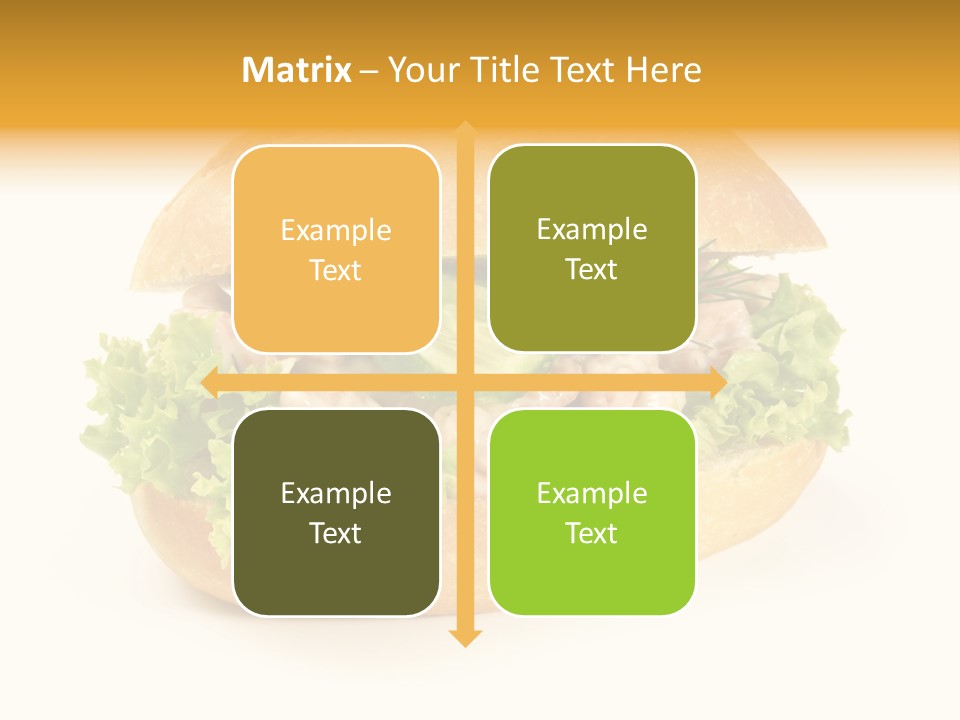 Matrix – Your Title Text Here

Example Text

Example Text

Example Text

Example Text